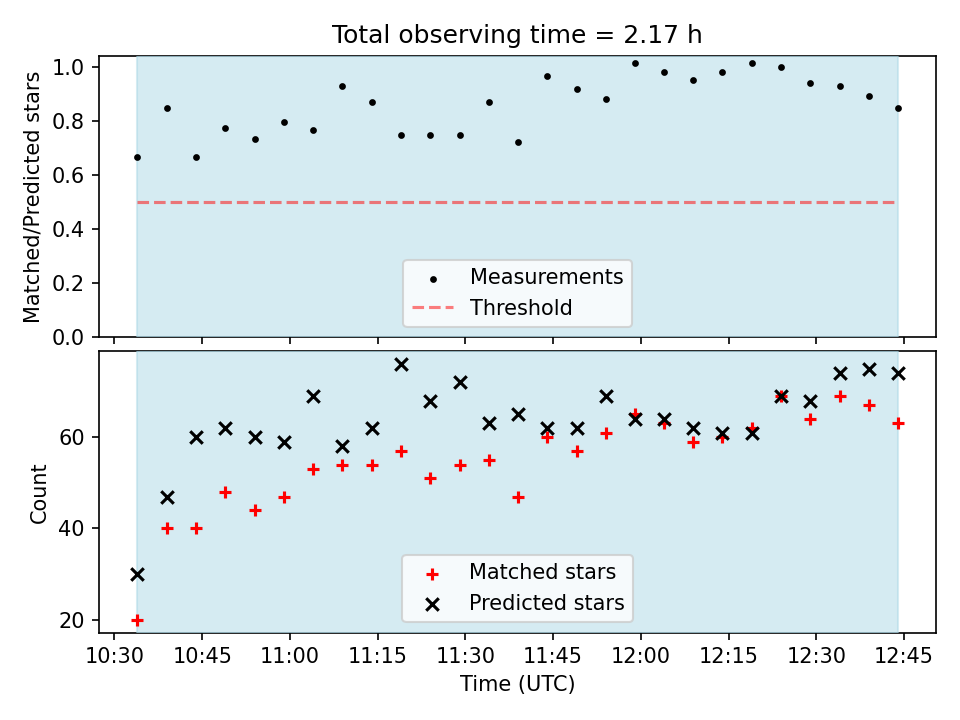 Total observing time = 2.17 h

Matched/Predicted stars
1.0
0.8
0.6
0.4
0.2
0.0

Measurements
Threshold

Count
60
40
20

Matched stars
Predicted stars

10:30 10:45 11:00 11:15 11:30 11:45 12:00 12:15 12:30 12:45
Time (UTC)